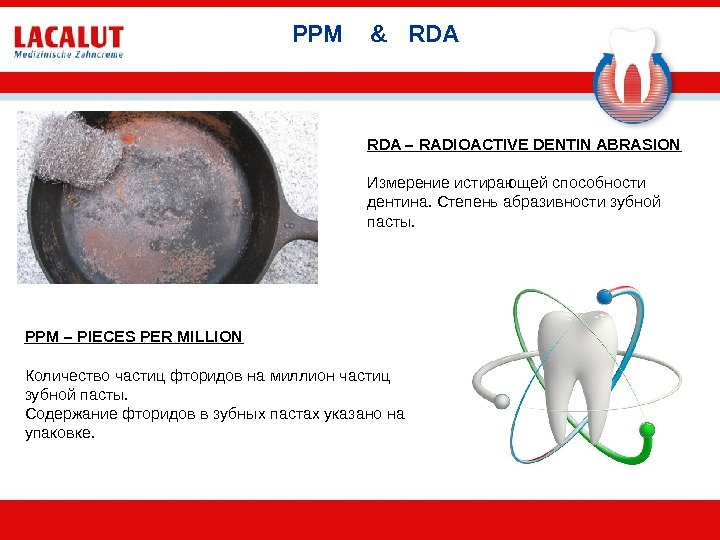 LACALUT
Medizinische Zahncreme

PPM & RDA

RDA – RADIOACTIVE DENTIN ABRASION

Измерение истирающей способности дентина. Степень абразивности зубной пасты.

PPM – PIECES PER MILLION

Количество частиц фторидов на миллион частиц зубной пасты.
Содержание фторидов в зубных пастах указано на упаковке.